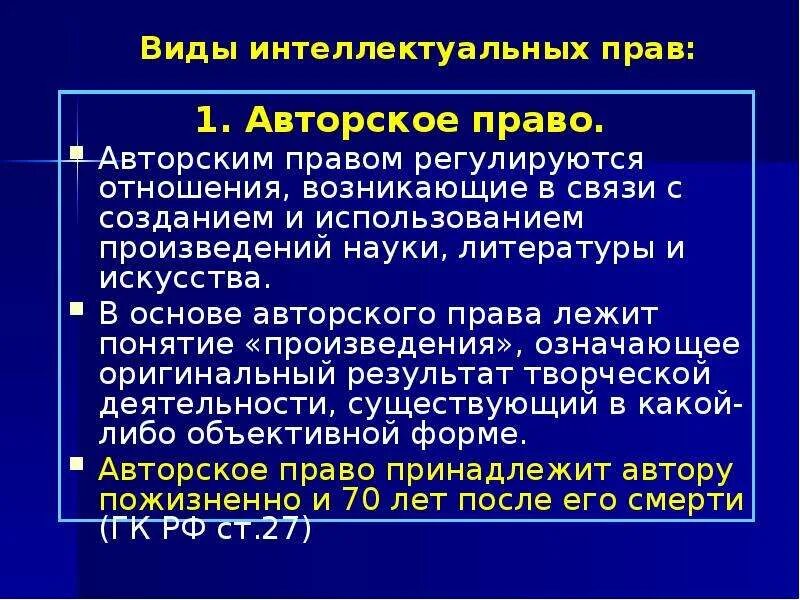 Виды интеллектуальных прав:

1. Авторское право.

Авторским правом регулируются отношения, возникающие в связи с созданием и использованием произведений науки, литературы и искусства.

В основе авторского права лежит понятие «произведения», означающее оригинальный результат творческой деятельности, существующий в какой-либо объективной форме.

Авторское право принадлежит автору пожизненно и 70 лет после его смерти (ГК РФ ст.27)